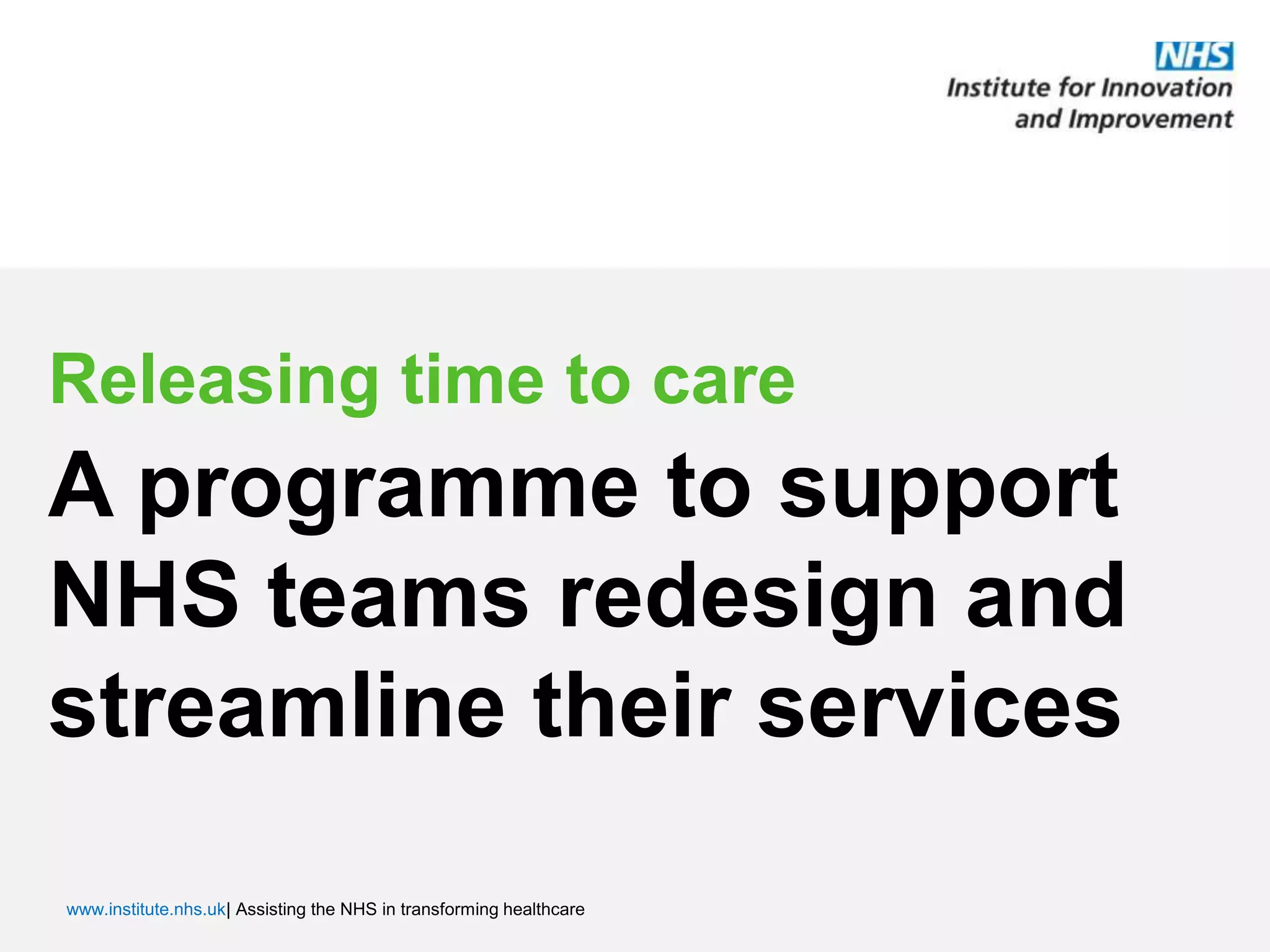 NHS
Institute for Innovation and Improvement

Releasing time to care

A programme to support NHS teams redesign and streamline their services

www.institute.nhs.uk| Assisting the NHS in transforming healthcare